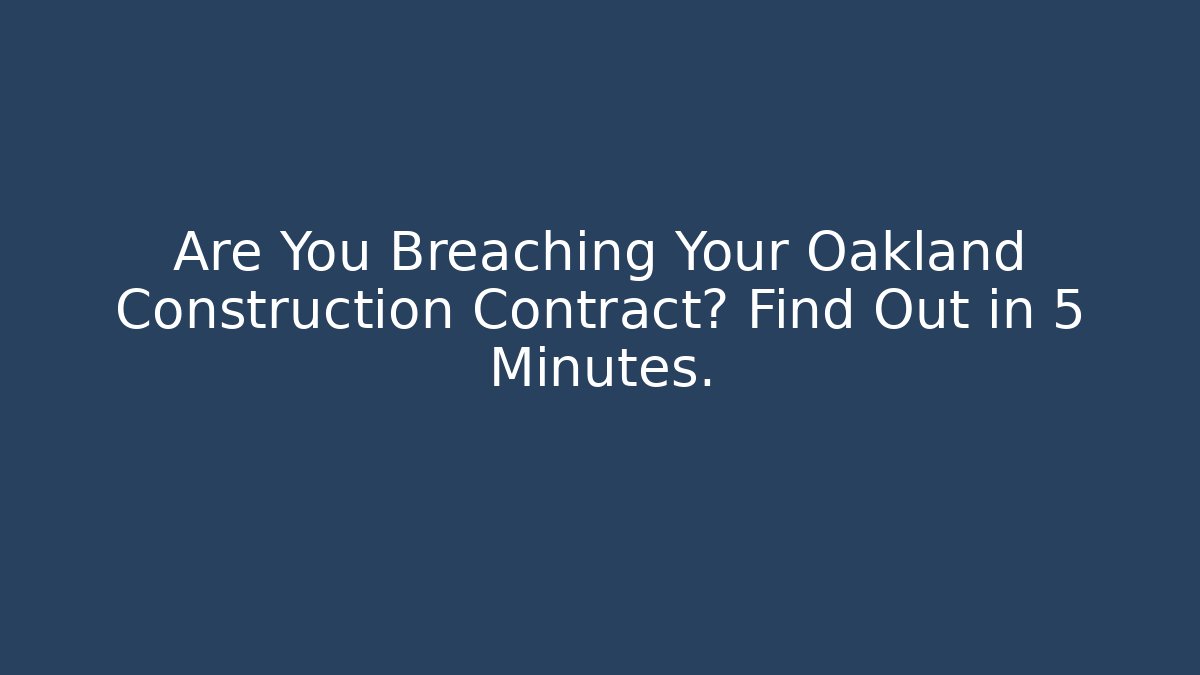 Are You Breaching Your Oakland Construction Contract? Find Out in 5 Minutes.